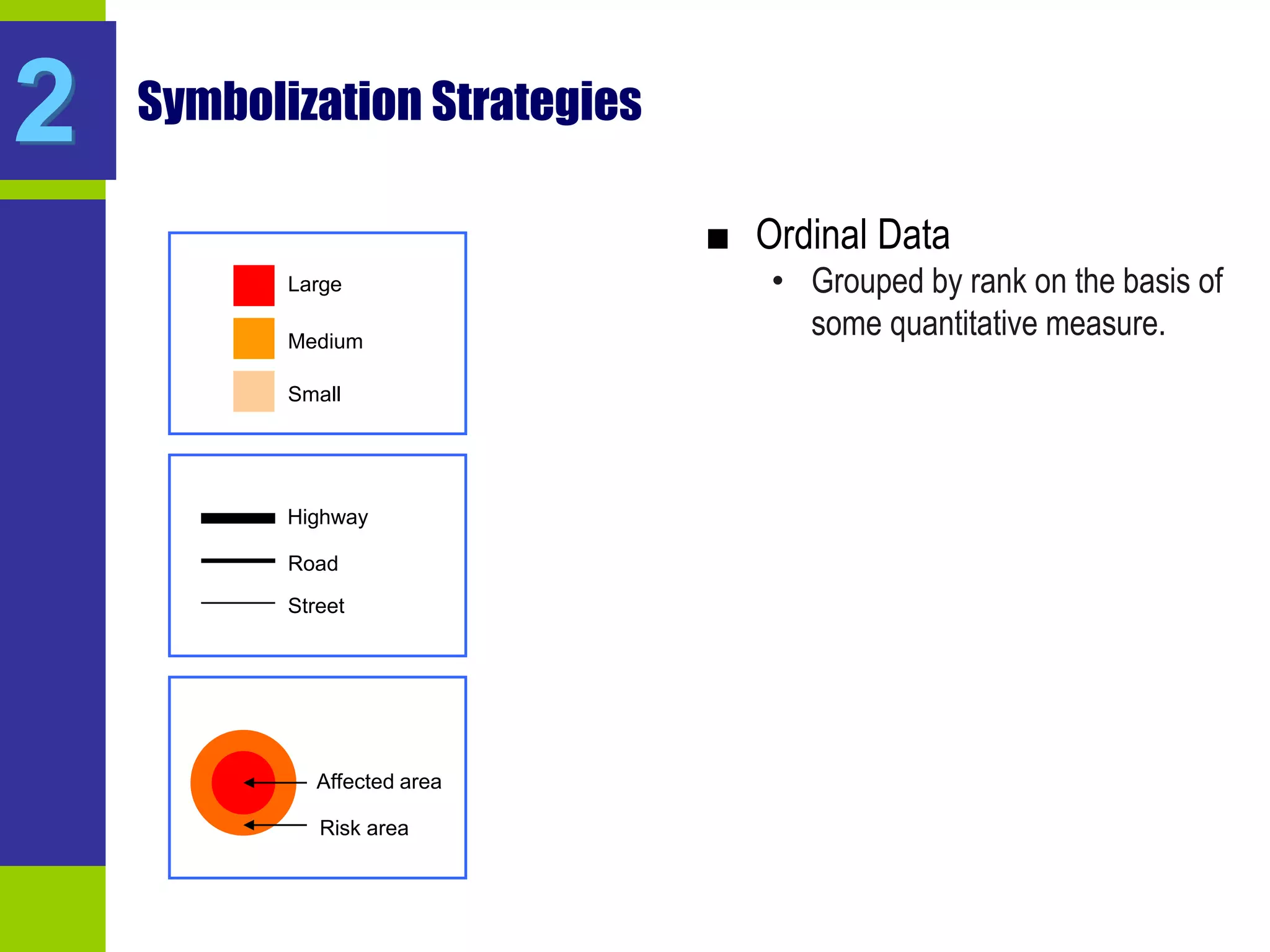 2

Symbolization Strategies

Large
Medium
Small

Highway
Road
Street

Affected area
Risk area

■ Ordinal Data
• Grouped by rank on the basis of some quantitative measure.